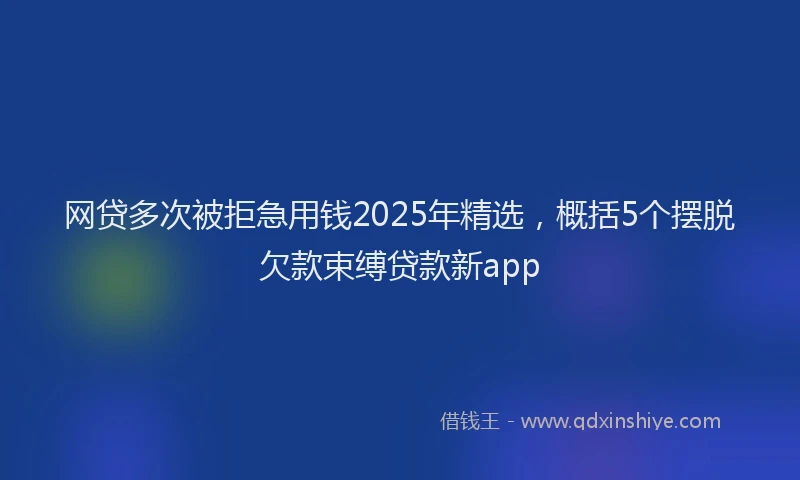 网贷多次被拒急用钱2025年精选，概括5个摆脱欠款束缚贷款新app

借钱王 - www.qdxinshiye.com